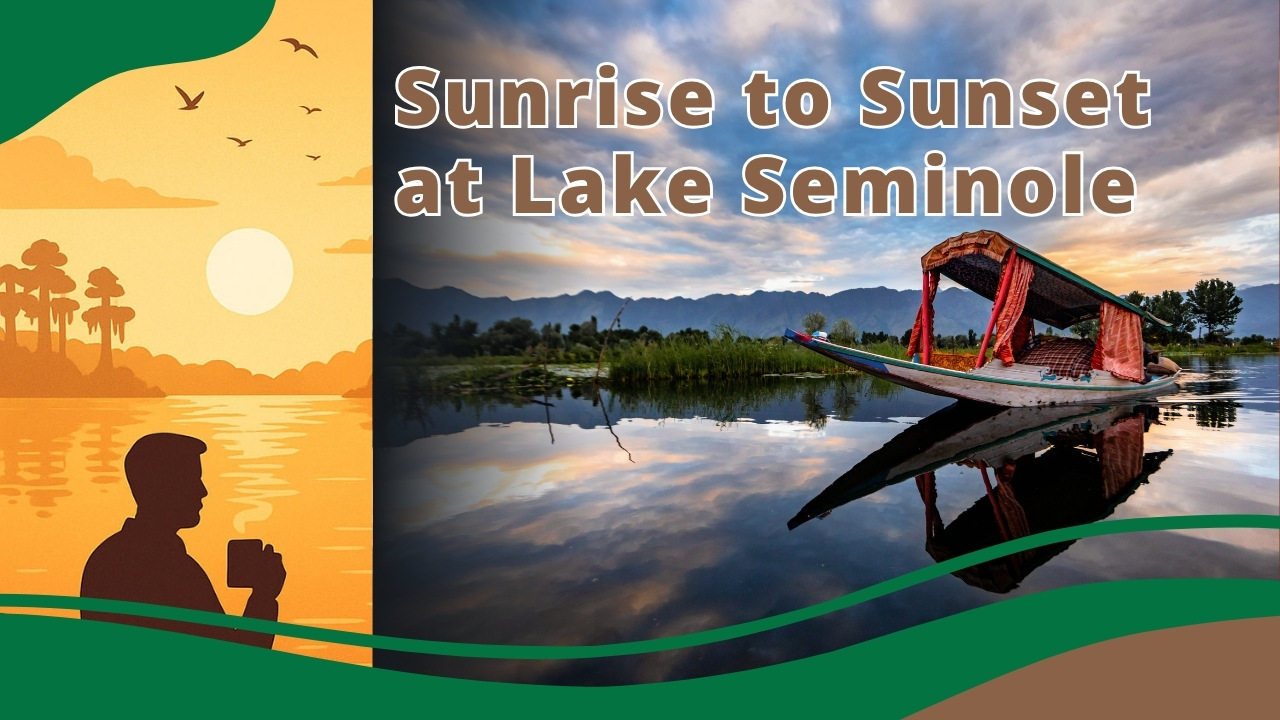 Sunrise to Sunset at Lake Seminole